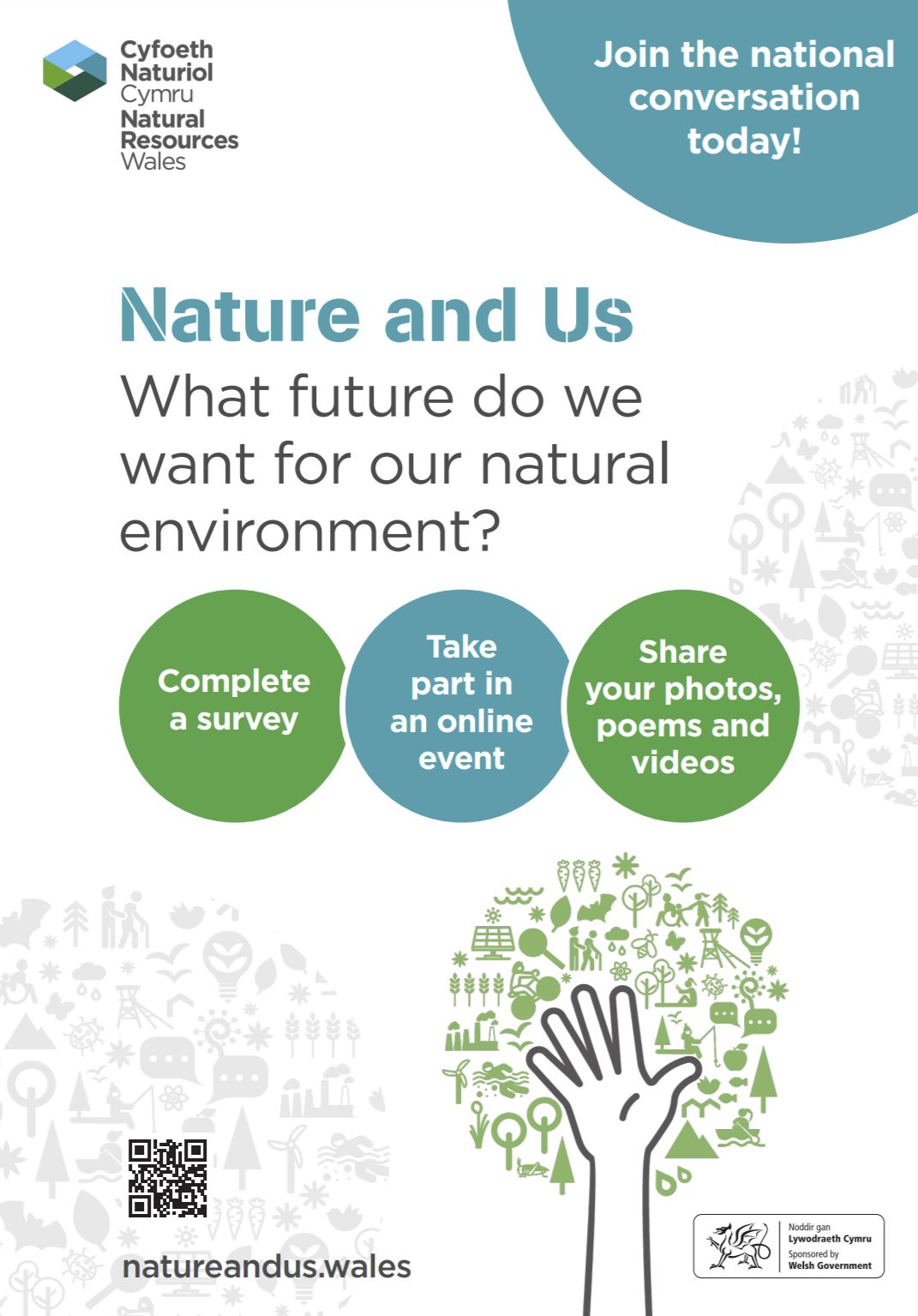 Cyfoeth Naturiol Cymru
Natural Resources Wales

Join the national conversation today!

Nature and Us

What future do we want for our natural environment?

Complete a survey

Take part in an online event

Share your photos, poems and videos

natureandus.wales

Noddir gan
Lywodraeth Cymru
Sponsored by
Welsh Government